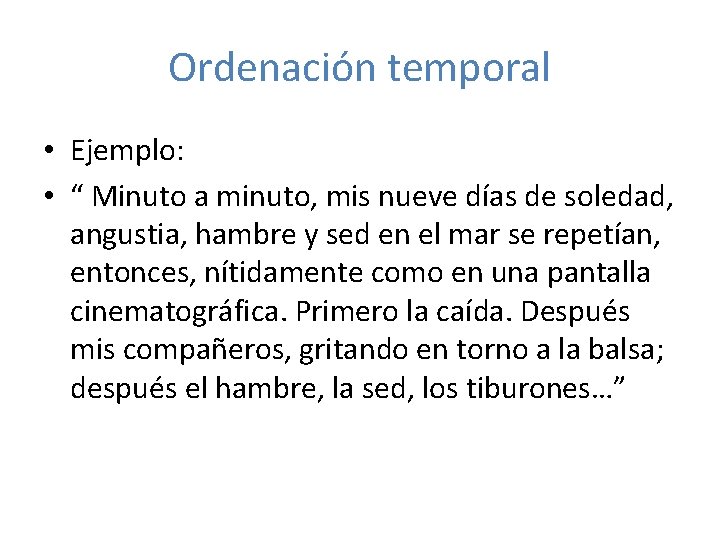 Ordenación temporal

• Ejemplo:
• “ Minuto a minuto, mis nueve días de soledad, angustia, hambre y sed en el mar se repetían, entonces, nítidamente como en una pantalla cinematográfica. Primero la caída. Después mis compañeros, gritando en torno a la balsa; después el hambre, la sed, los tiburones…”